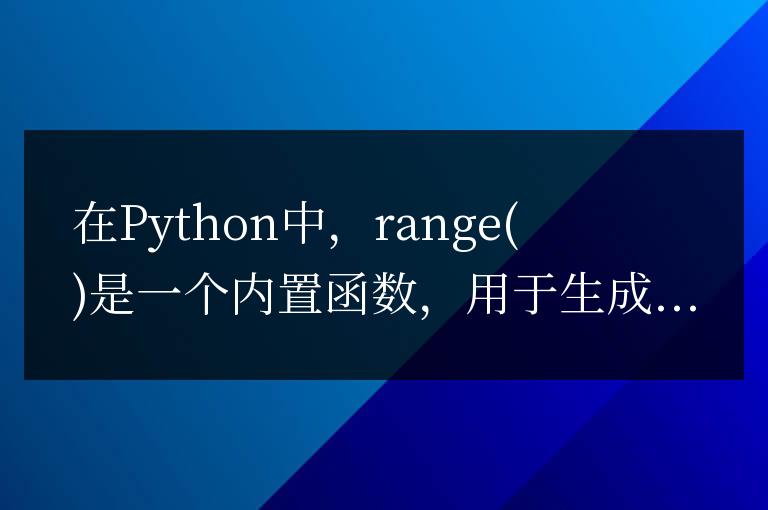 在Python中，range()是一个内置函数，用于生成...